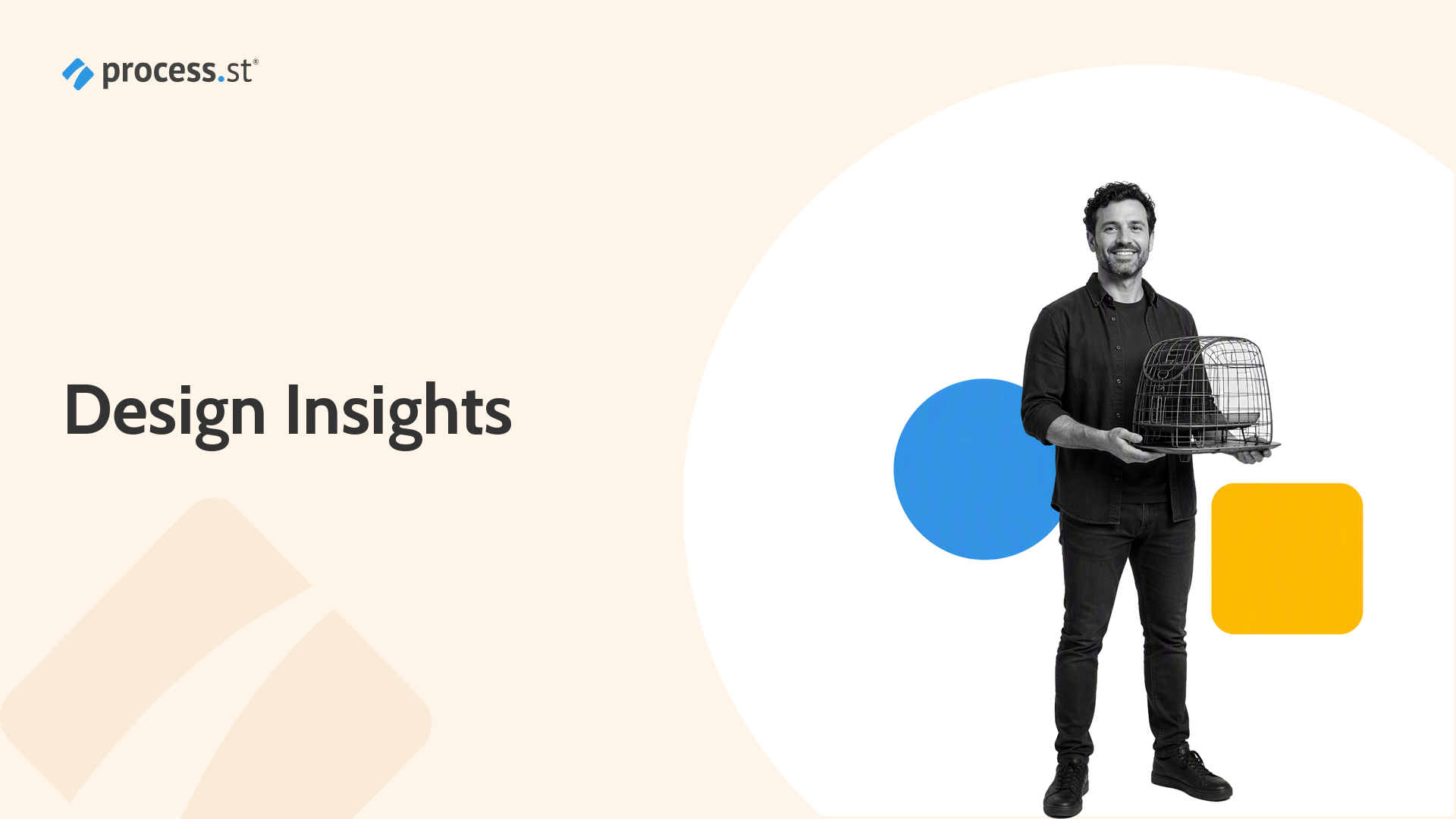 process.st®

Design Insights